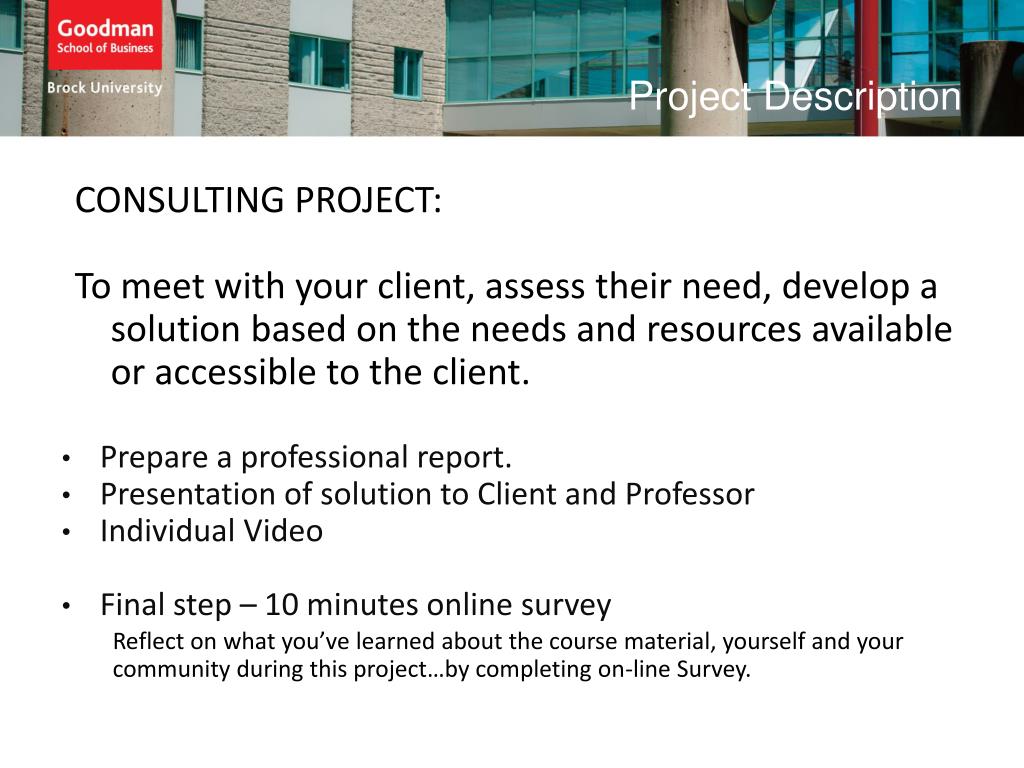 Goodman
School of Business
Brock University

Project Description

CONSULTING PROJECT:

To meet with your client, assess their need, develop a solution based on the needs and resources available or accessible to the client.

• Prepare a professional report.
• Presentation of solution to Client and Professor
• Individual Video

• Final step – 10 minutes online survey
Reflect on what you've learned about the course material, yourself and your community during this project…by completing on-line Survey.